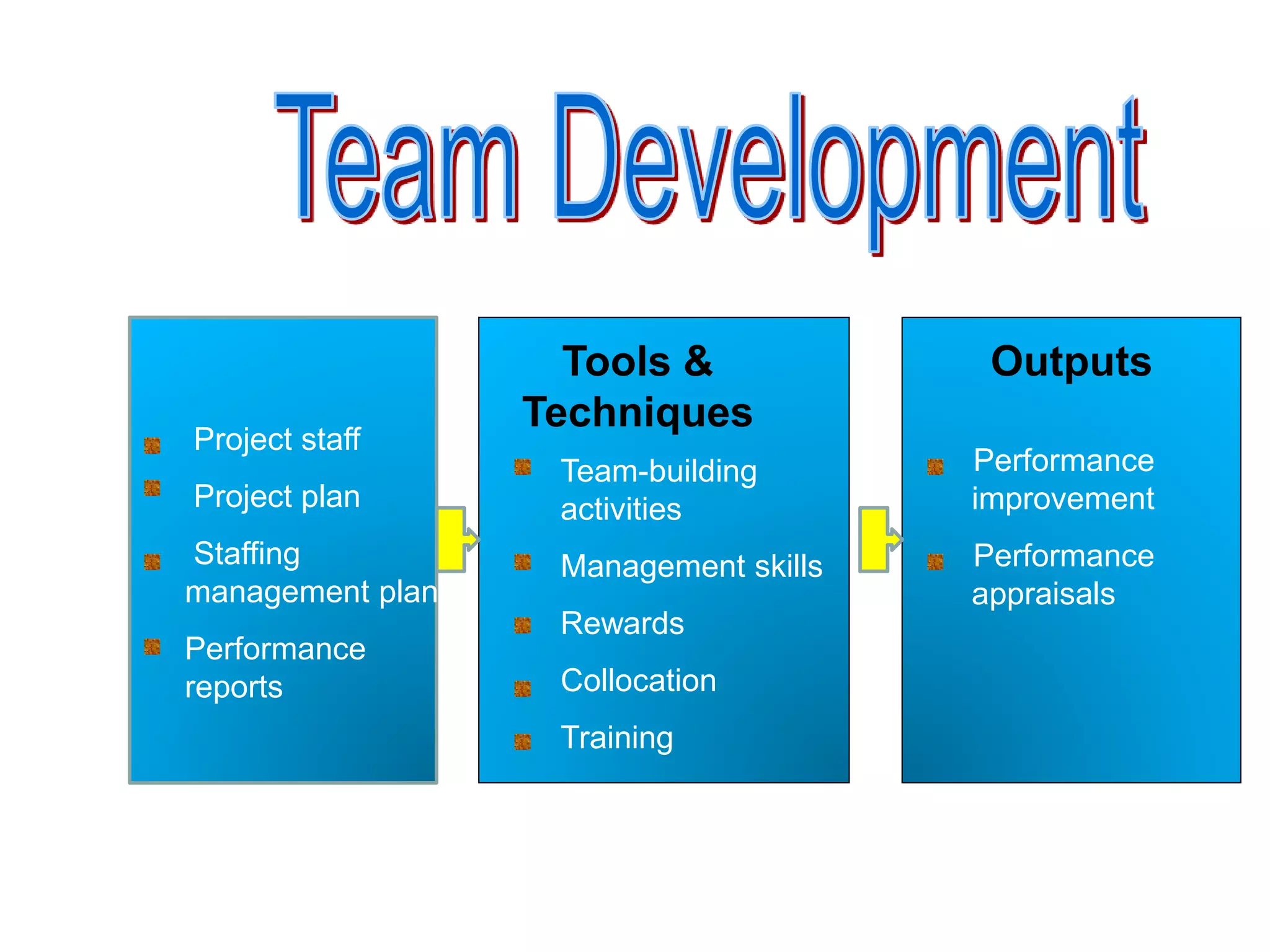 Team Development

Project staff

Project plan

Staffing management plan

Performance reports

Tools & Techniques

Team-building activities

Management skills

Rewards

Collocation

Training

Outputs

Performance improvement

Performance appraisals